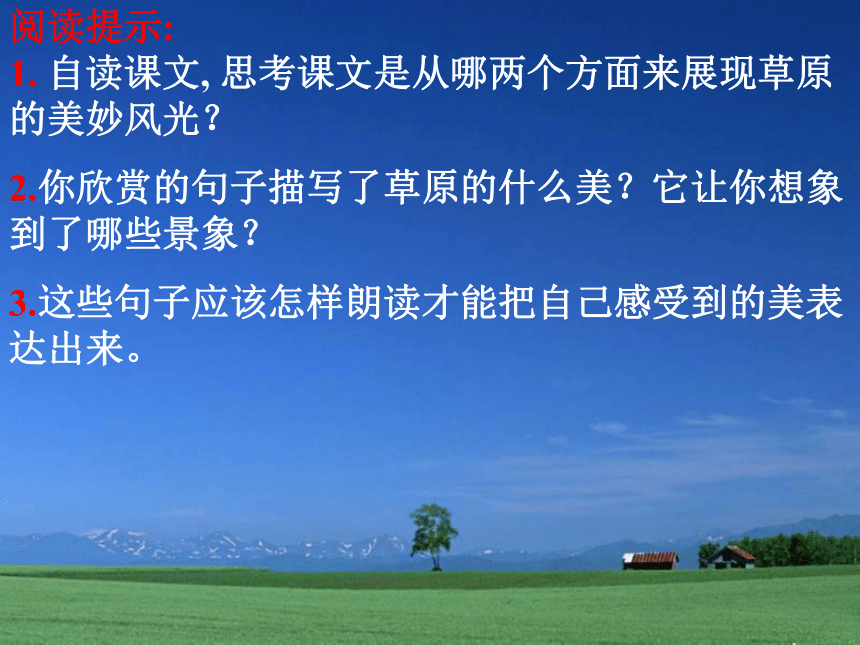 阅读提示:

1. 自读课文, 思考课文是从哪两个方面来展现草原的美妙风光?

2.你欣赏的句子描写了草原的什么美?它让你想象到了哪些景象?

3.这些句子应该怎样朗读才能把自己感受到的美表达出来。